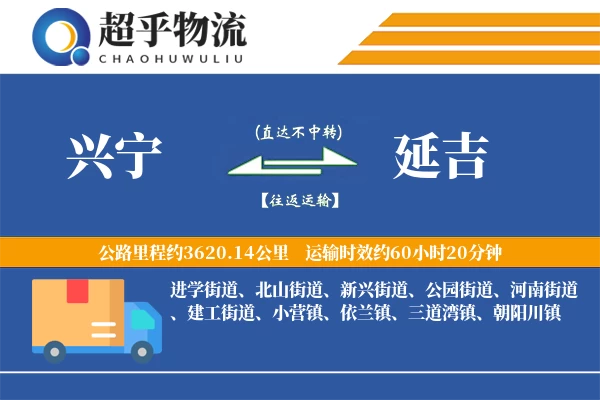 超乎物流
CHAOHUWULIU

兴宁

(直达不中转)

【往返运输】

延吉

公路里程约3620.14公里　运输时效约60小时20分钟

进学街道、北山街道、新兴街道、公园街道、河南街道、建工街道、小营镇、依兰镇、三道湾镇、朝阳川镇